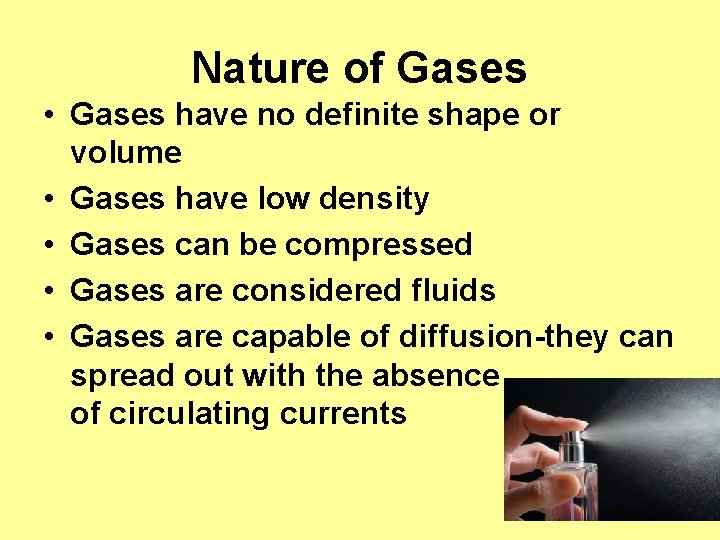 Nature of Gases

• Gases have no definite shape or volume
• Gases have low density
• Gases can be compressed
• Gases are considered fluids
• Gases are capable of diffusion-they can spread out with the absence of circulating currents